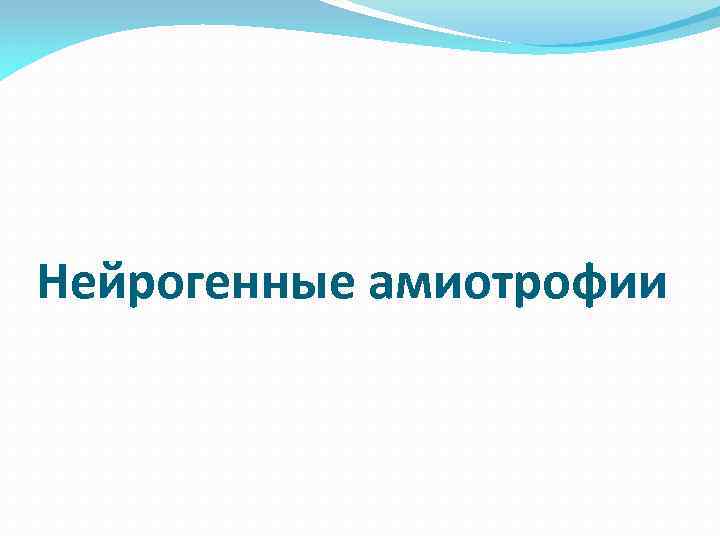 Нейрогенные амиотрофии